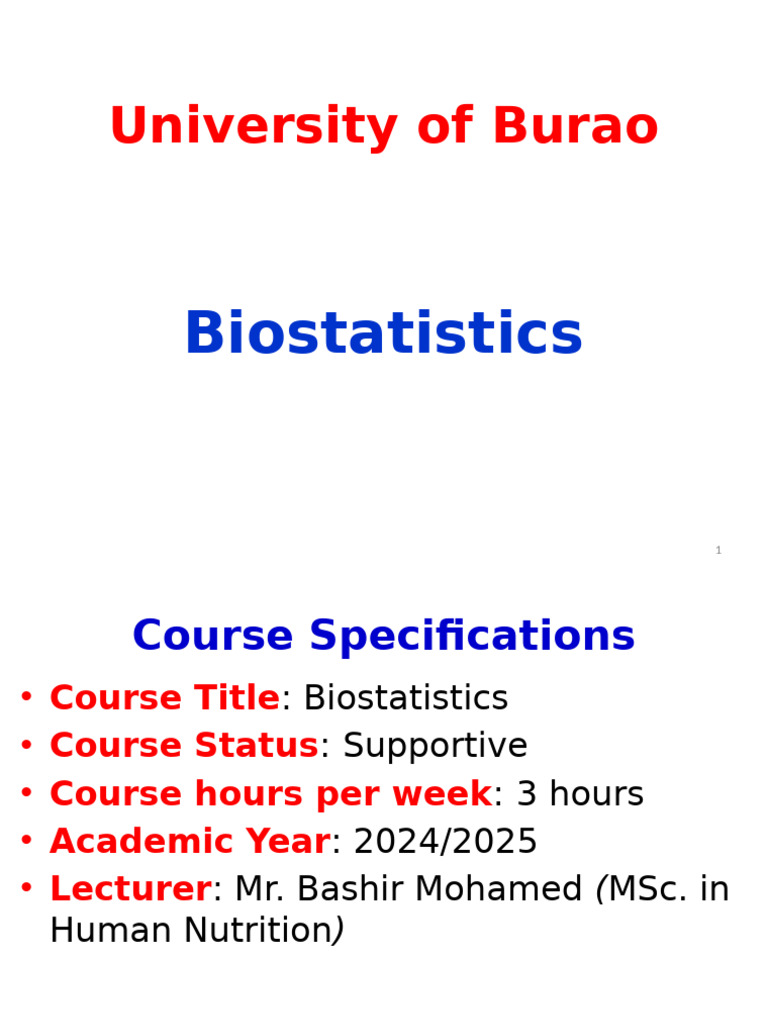 University of Burao

Biostatistics

1

Course Specifications

• Course Title: Biostatistics
• Course Status: Supportive
• Course hours per week: 3 hours
• Academic Year: 2024/2025
• Lecturer: Mr. Bashir Mohamed (MSc. in Human Nutrition)